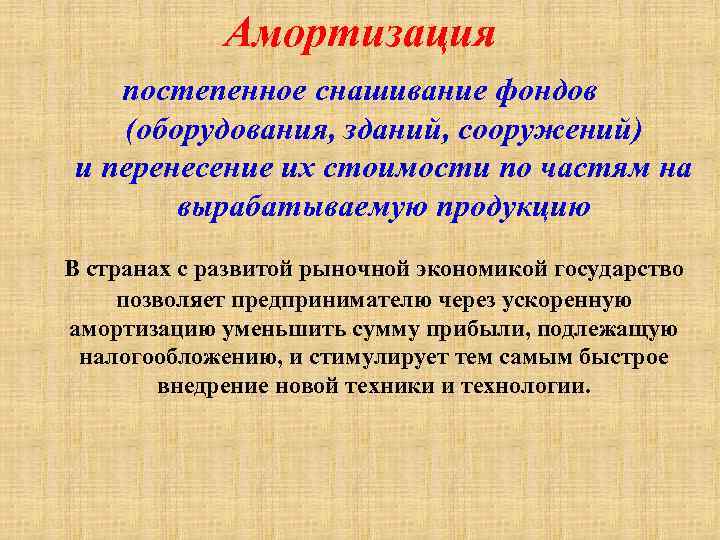 Амортизация

постепенное снашивание фондов (оборудования, зданий, сооружений) и перенесение их стоимости по частям на вырабатываемую продукцию

В странах с развитой рыночной экономикой государство позволяет предпринимателю через ускоренную амортизацию уменьшить сумму прибыли, подлежащую налогообложению, и стимулирует тем самым быстрое внедрение новой техники и технологии.